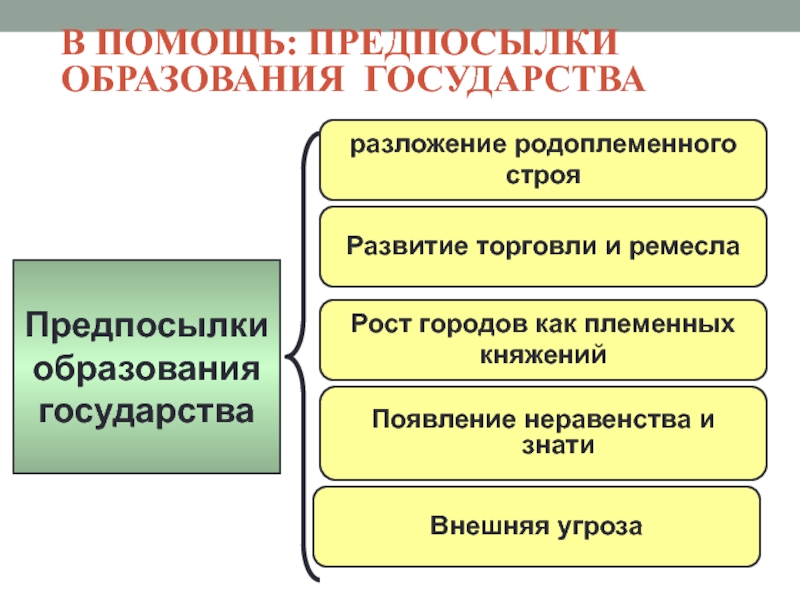 В ПОМОЩЬ: ПРЕДПОСЫЛКИ ОБРАЗОВАНИЯ ГОСУДАРСТВА

Предпосылки образования государства

разложение родоплеменного строя

Развитие торговли и ремесла

Рост городов как племенных княжений

Появление неравенства и знати

Внешняя угроза